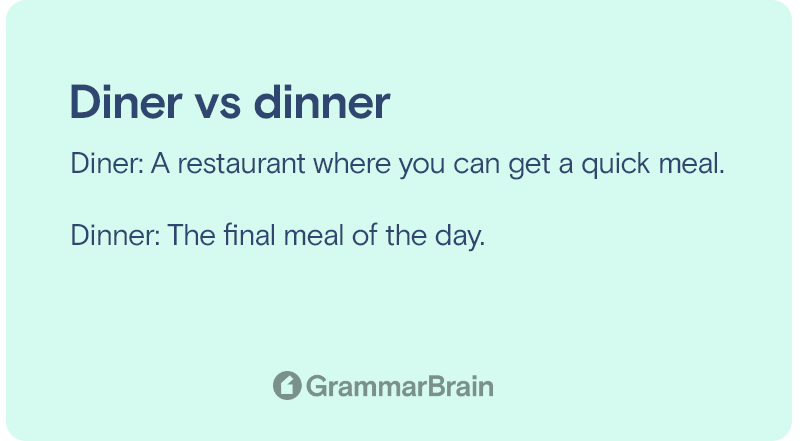 Diner vs dinner

Diner: A restaurant where you can get a quick meal.

Dinner: The final meal of the day.

GrammarBrain